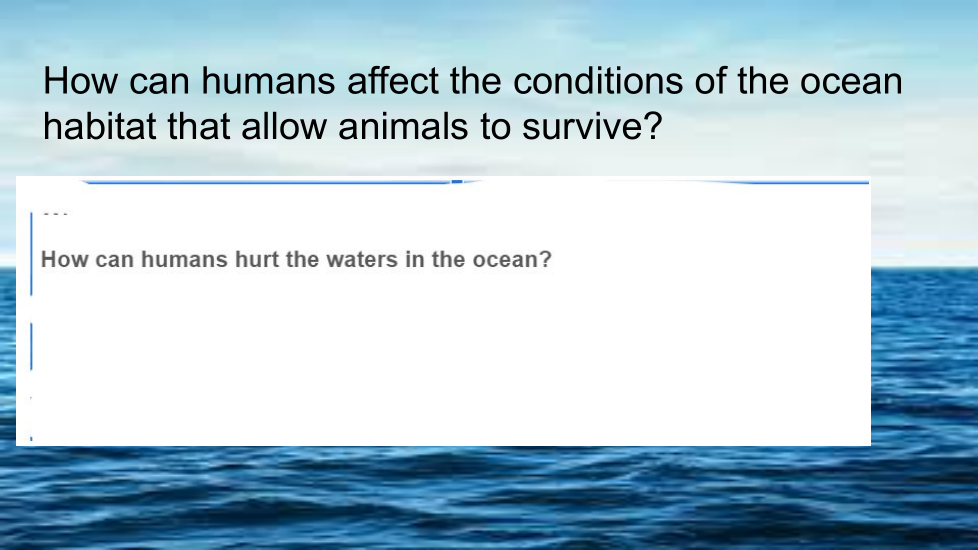 How can humans affect the conditions of the ocean habitat that allow animals to survive?

How can humans hurt the waters in the ocean?